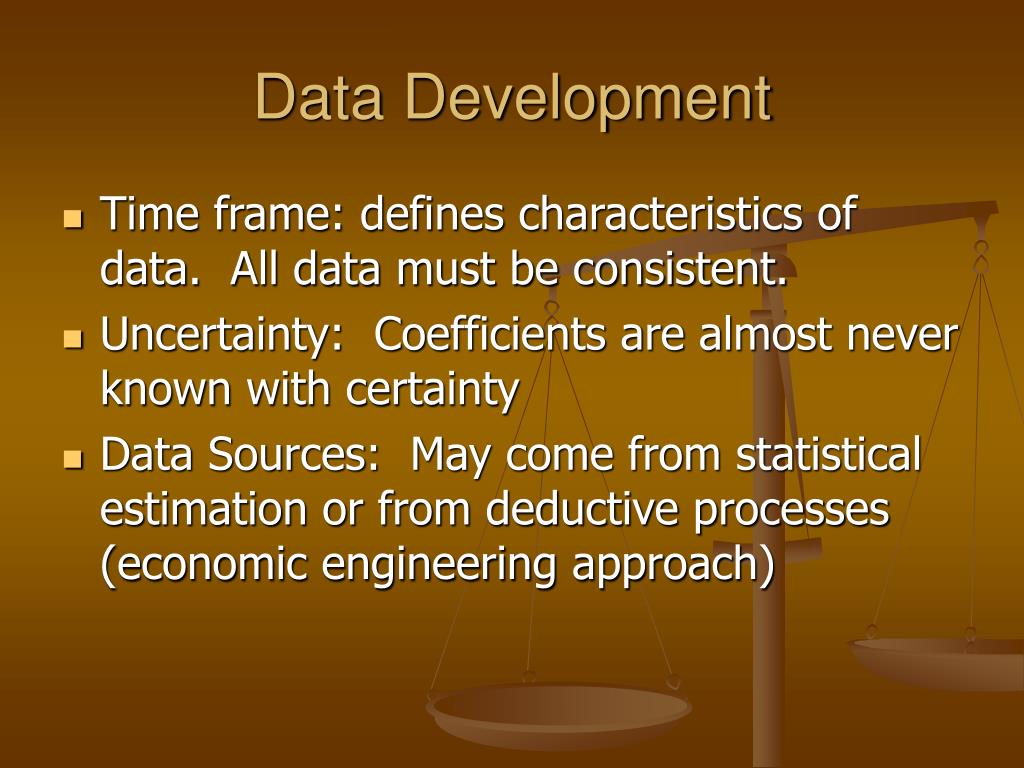 Data Development

- Time frame: defines characteristics of data.  All data must be consistent.
- Uncertainty:  Coefficients are almost never known with certainty
- Data Sources:  May come from statistical estimation or from deductive processes (economic engineering approach)